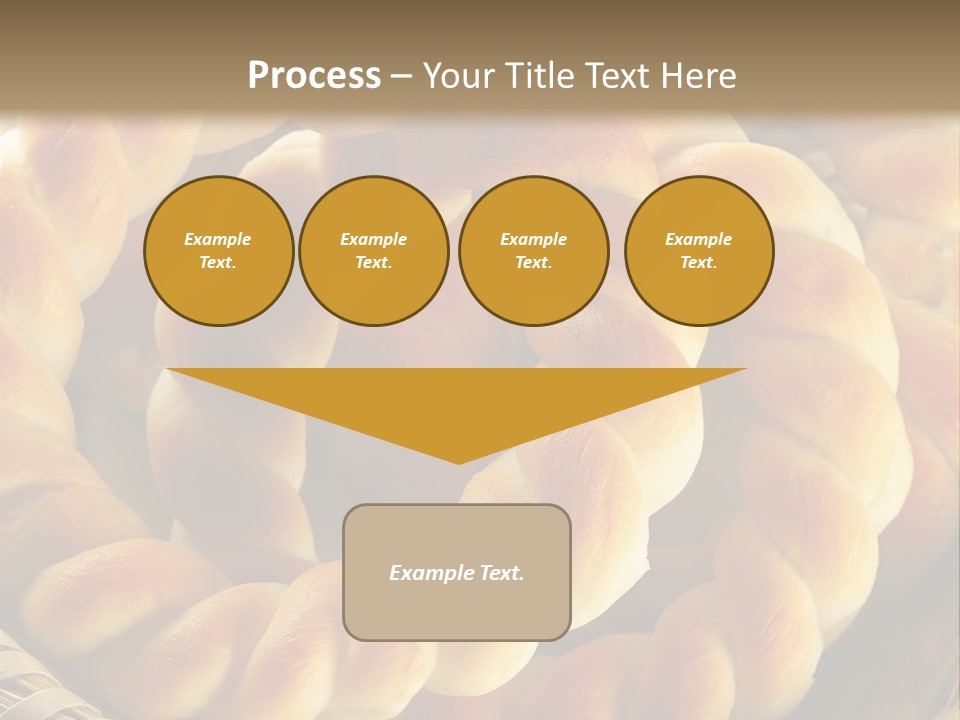 Process – Your Title Text Here

Example Text.

Example Text.

Example Text.

Example Text.

Example Text.